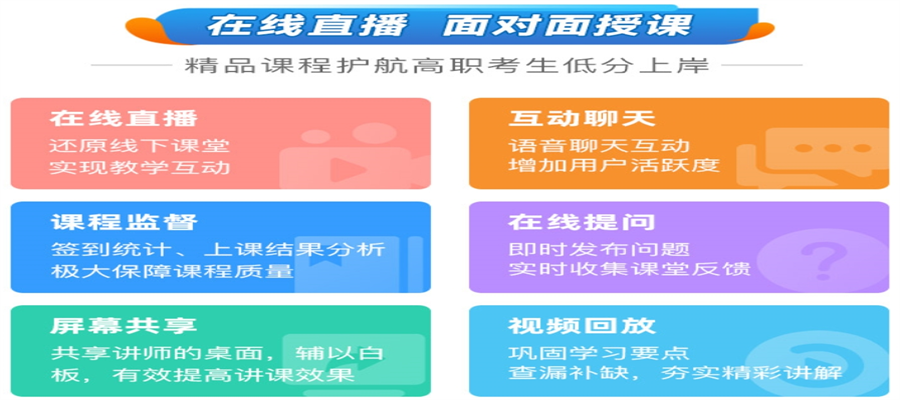 在线直播　面对面授课

精品课程护航高职考生低分上岸

在线直播
还原线下课堂
实现教学互动

互动聊天
语音聊天互动
增加用户活跃度

课程监督
签到统计、上课结果分析
极大保障课程质量

在线提问
即时发布问题
实时收集课堂反馈

屏幕共享
共享讲师的桌面，辅以白板，有效提高讲课效果

视频回放
巩固学习要点
查漏补缺，夯实精彩讲解